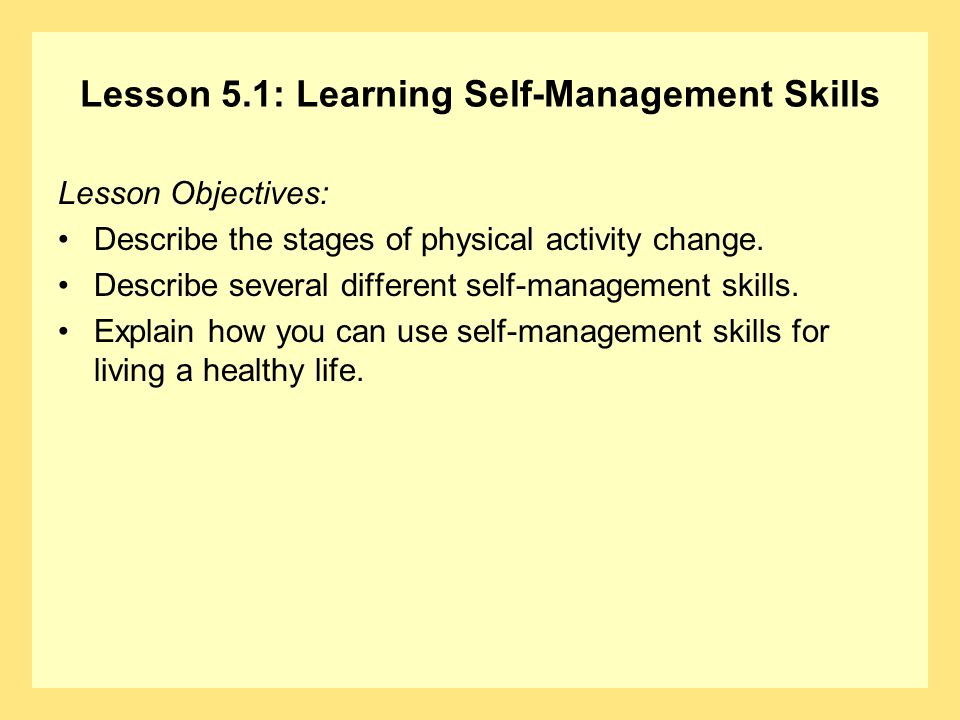 Lesson 5.1: Learning Self-Management Skills

Lesson Objectives:

• Describe the stages of physical activity change.
• Describe several different self-management skills.
• Explain how you can use self-management skills for living a healthy life.